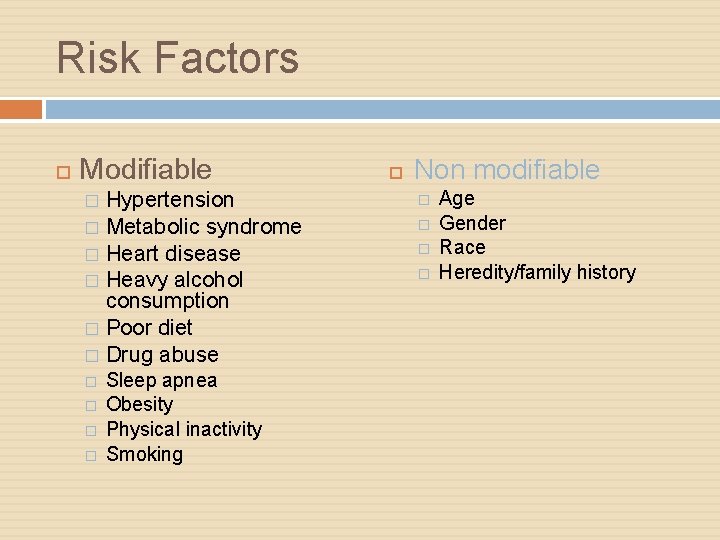 Risk Factors

Modifiable

Hypertension
Metabolic syndrome
Heart disease
Heavy alcohol consumption
Poor diet
Drug abuse
Sleep apnea
Obesity
Physical inactivity
Smoking

Non modifiable

Age
Gender
Race
Heredity/family history